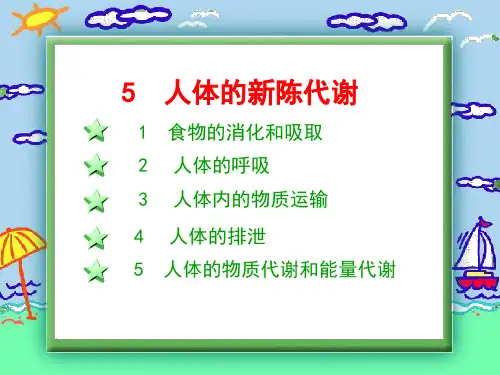 5 人体的新陈代谢

1 食物的消化和吸取

2 人体的呼吸

3 人体内的物质运输

4 人体的排泄

5 人体的物质代谢和能量代谢